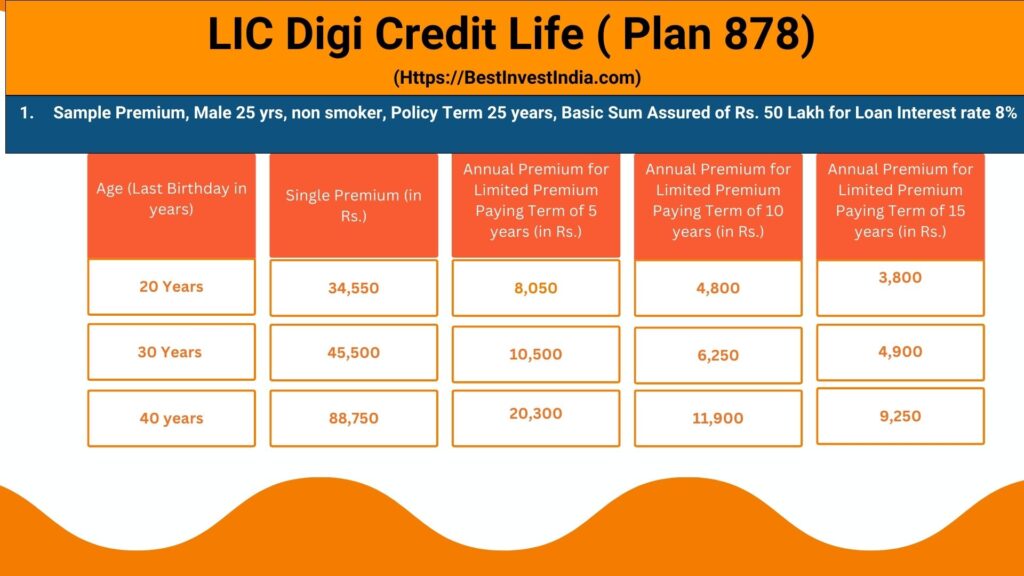 LIC Digi Credit Life ( Plan 878)

(Https://BestInvestIndia.com)

1. Sample Premium, Male 25 yrs, non smoker, Policy Term 25 years, Basic Sum Assured of Rs. 50 Lakh for Loan Interest rate 8%

| Age (Last Birthday in years) | Single Premium (in Rs.) | Annual Premium for Limited Premium Paying Term of 5 years (in Rs.) | Annual Premium for Limited Premium Paying Term of 10 years (in Rs.) | Annual Premium for Limited Premium Paying Term of 15 years (in Rs.) |
|---|---|---|---|---|
| 20 Years | 34,550 | 8,050 | 4,800 | 3,800 |
| 30 Years | 45,500 | 10,500 | 6,250 | 4,900 |
| 40 years | 88,750 | 20,300 | 11,900 | 9,250 |